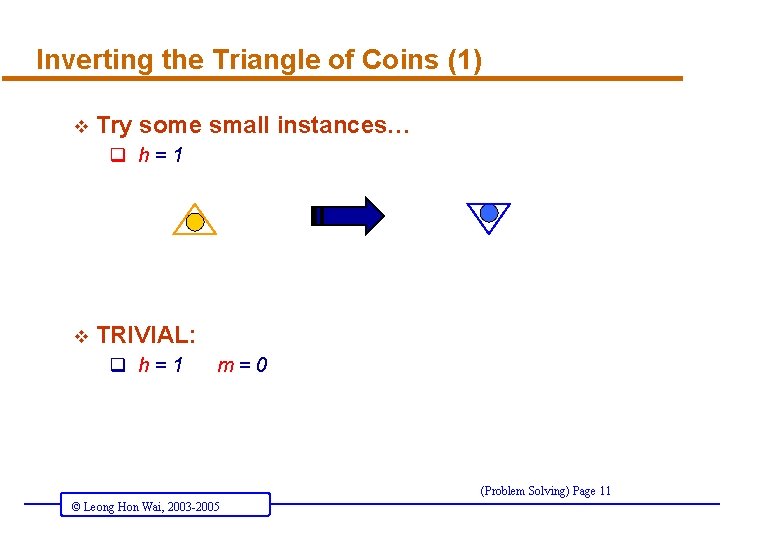 Inverting the Triangle of Coins (1)

❖ Try some small instances…
❑ $h = 1$

❖ TRIVIAL:
❑ $h = 1$ $m = 0$

(Problem Solving) Page 11

© Leong Hon Wai, 2003-2005